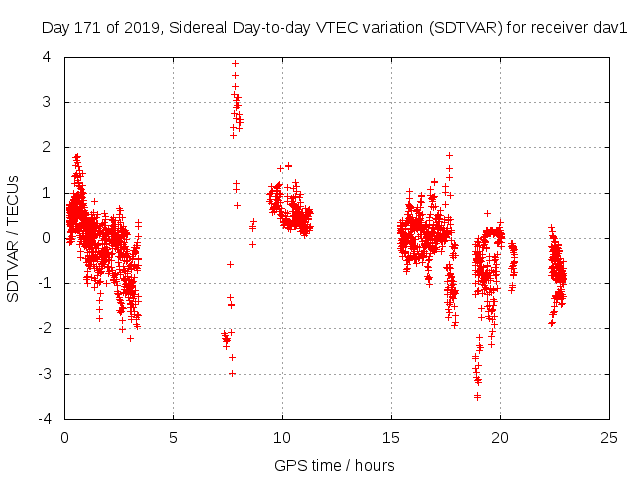 Day 171 of 2019, Sidereal Day-to-day VTEC variation (SDTVAR) for receiver dav1

SDTVAR / TECUs

4
3
2
1
0
-1
-2
-3
-4

0
5
10
15
20
25

GPS time / hours